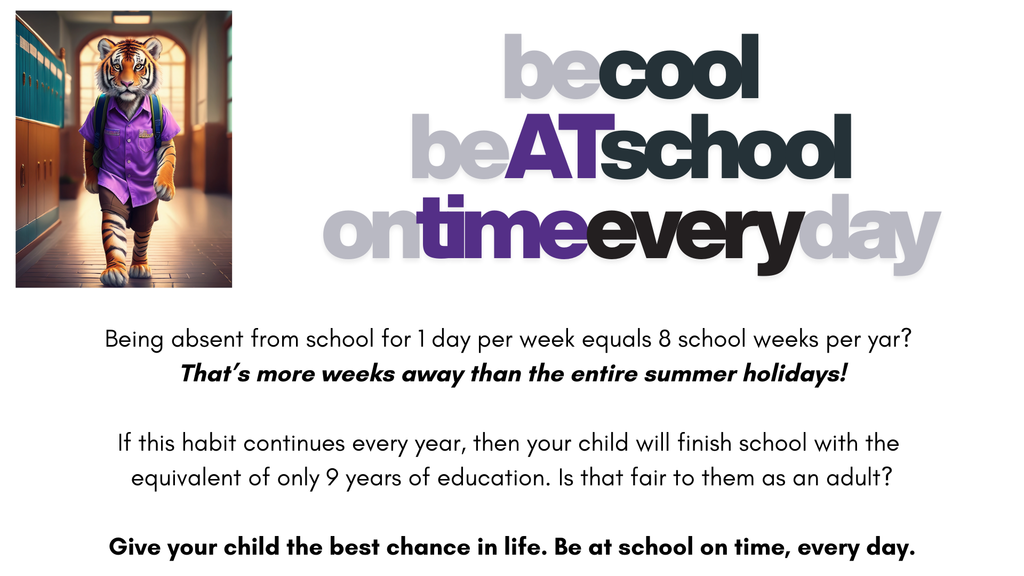 becool
beATschool
ontimeeveryday

Being absent from school for 1 day per week equals 8 school weeks per yar?
That's more weeks away than the entire summer holidays!

If this habit continues every year, then your child will finish school with the equivalent of only 9 years of education. Is that fair to them as an adult?

Give your child the best chance in life. Be at school on time, every day.